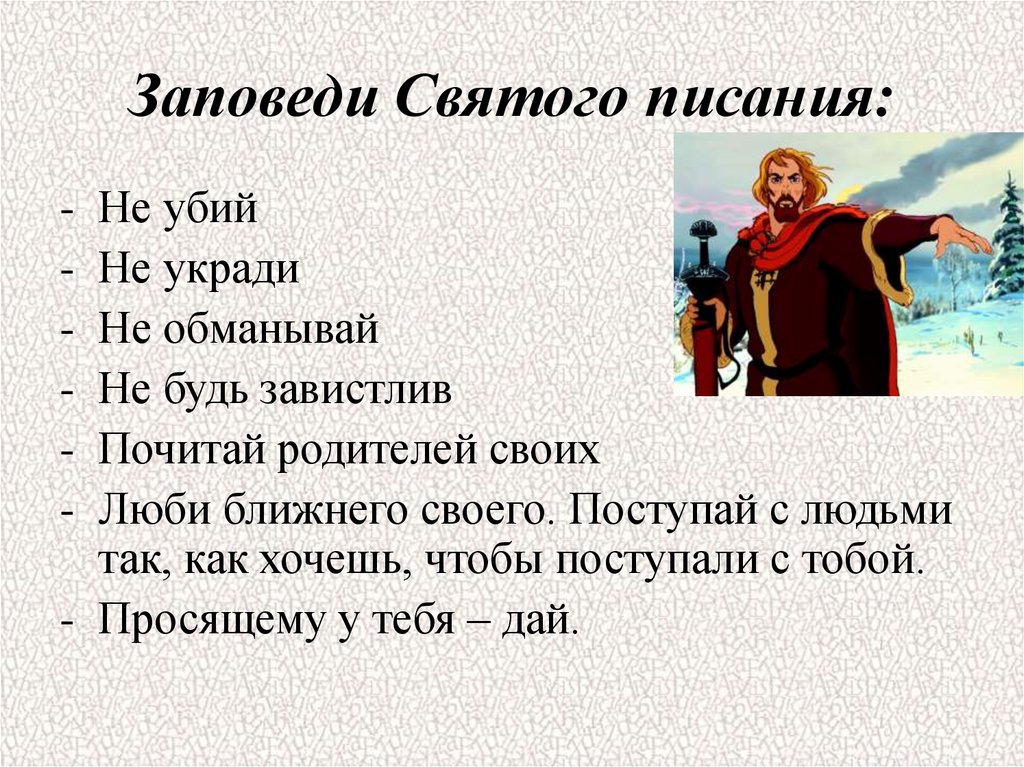 Заповеди Святого писания:

- Не убий
- Не укради
- Не обманывай
- Не будь завистлив
- Почитай родителей своих
- Люби ближнего своего. Поступай с людьми так, как хочешь, чтобы поступали с тобой.
- Просящему у тебя – дай.